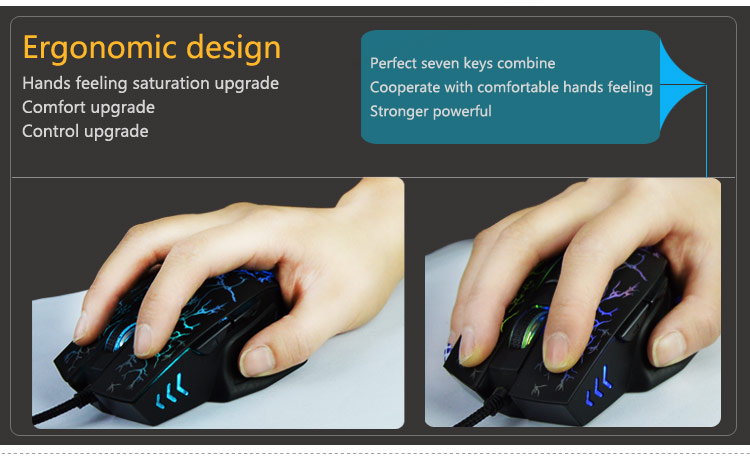 Ergonomic design
Hands feeling saturation upgrade
Comfort upgrade
Control upgrade

Perfect seven keys combine
Cooperate with comfortable hands feeling
Stronger powerful